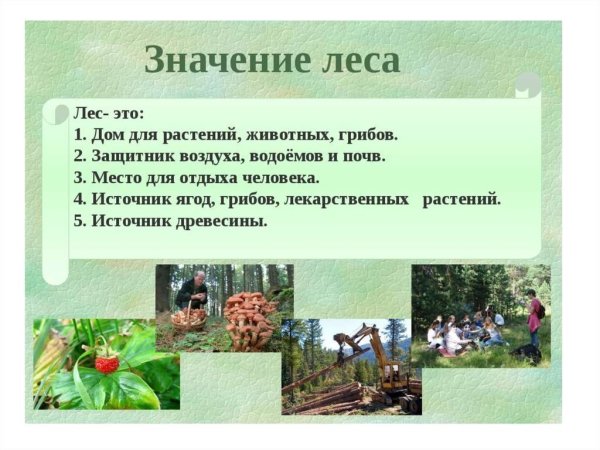 Значение леса

Лес- это:
1. Дом для растений, животных, грибов.
2. Защитник воздуха, водоёмов и почв.
3. Место для отдыха человека.
4. Источник ягод, грибов, лекарственных растений.
5. Источник древесины.